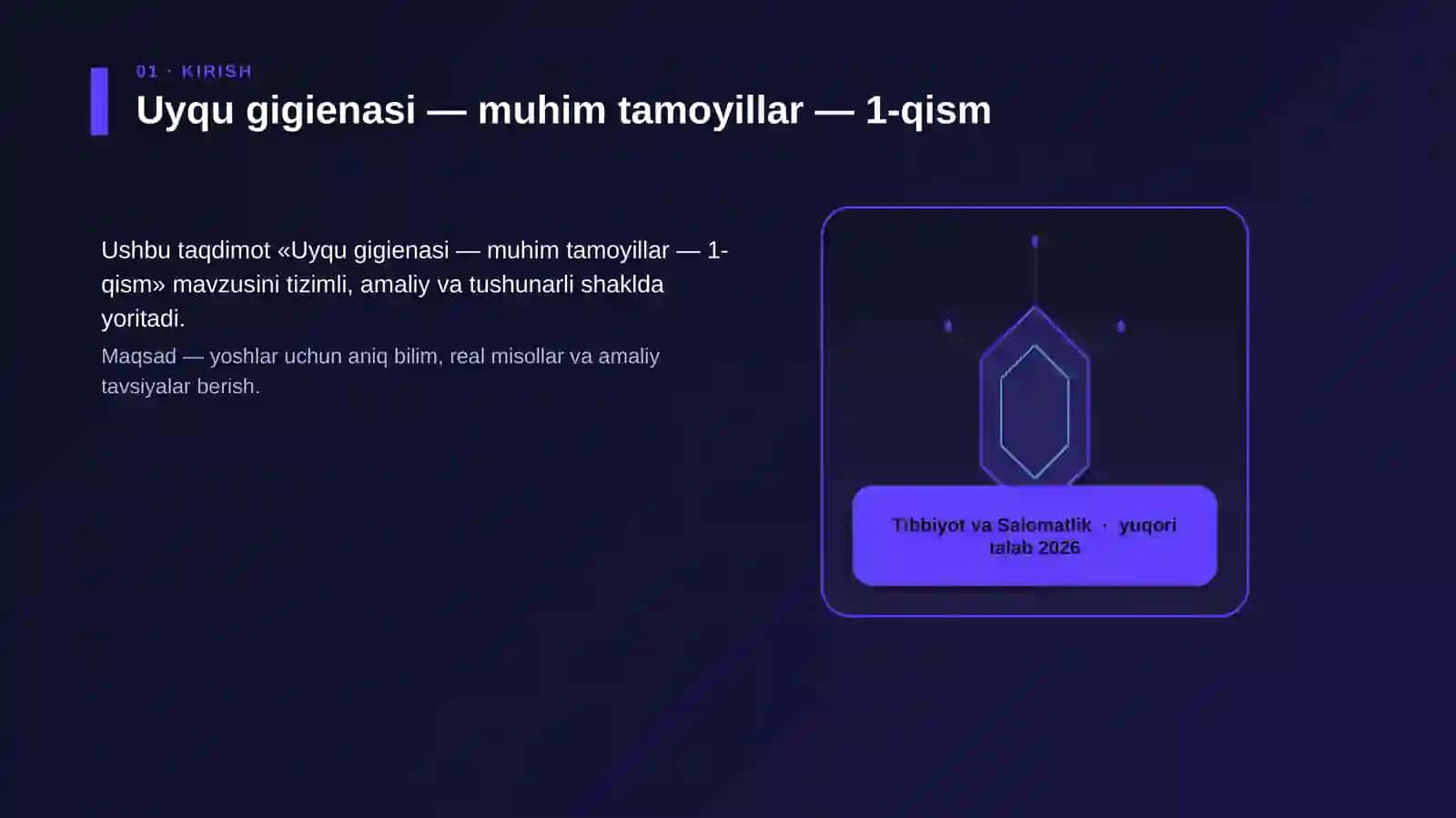 01 · KIRISH

Uyqu gigienasi — muhim tamoyillar — 1-qism

Ushbu taqdimot «Uyqu gigienasi — muhim tamoyillar — 1-qism» mavzusini tizimli, amaliy va tushunarli shaklda yoritadi.

Maqsad — yoshlar uchun aniq bilim, real misollar va amaliy tavsiyalar berish.

Tibbiyot va Salomatlik · yuqori talab 2026